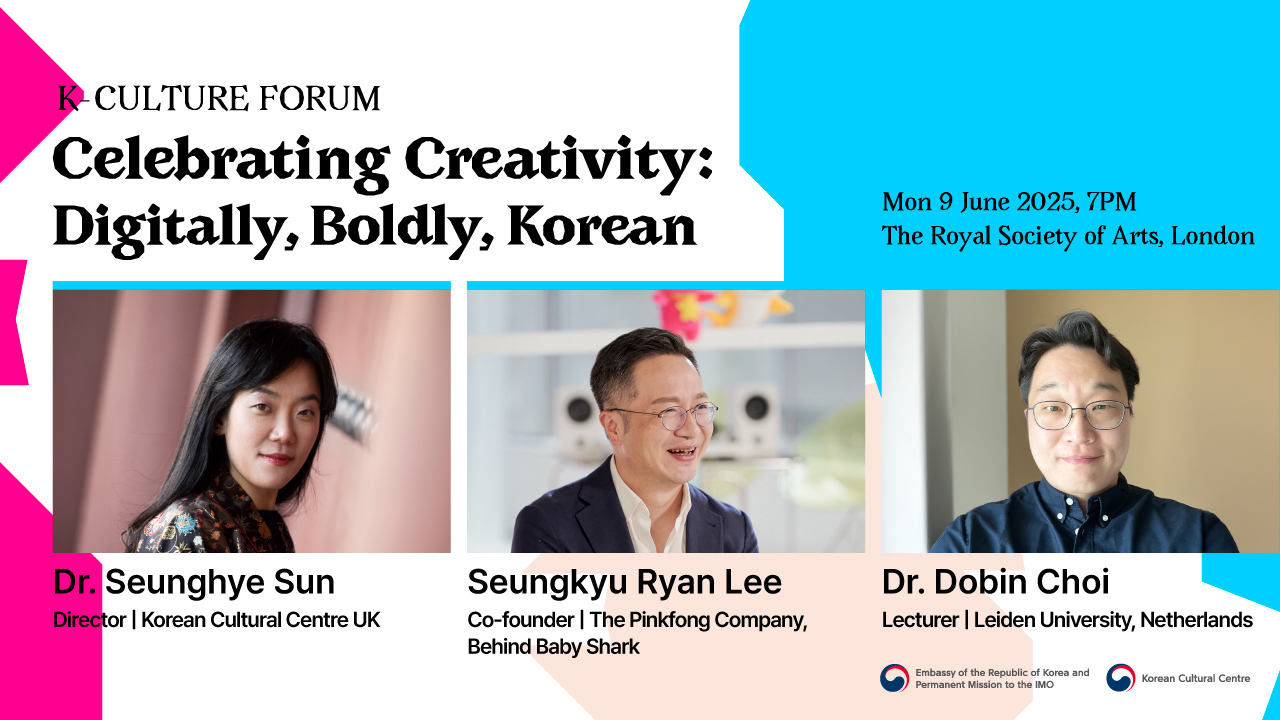 K-CULTURE FORUM

Celebrating Creativity: Digitally, Boldly, Korean

Mon 9 June 2025, 7PM
The Royal Society of Arts, London

Dr. Seunghye Sun
Director | Korean Cultural Centre UK

Seungkyu Ryan Lee
Co-founder | The Pinkfong Company, Behind Baby Shark

Dr. Dobin Choi
Lecturer | Leiden University, Netherlands

Embassy of the Republic of Korea and Permanent Mission to the IMO

Korean Cultural Centre